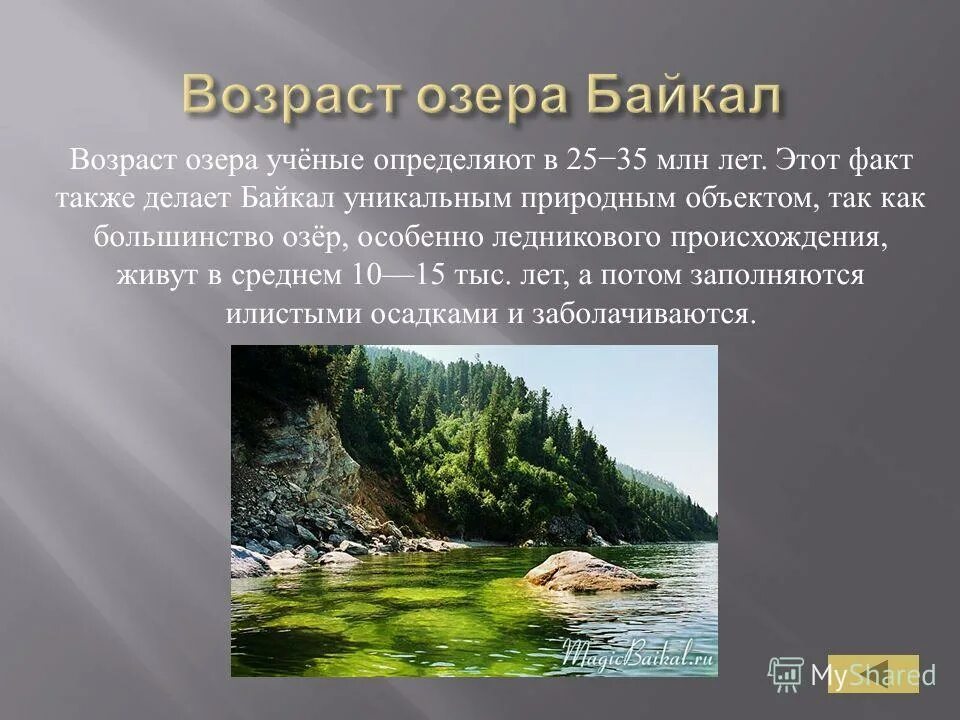 Возраст озера Байкал

Возраст озера учёные определяют в 25−35 млн лет. Этот факт также делает Байкал уникальным природным объектом, так как большинство озёр, особенно ледникового происхождения, живут в среднем 10—15 тыс. лет, а потом заполняются илистыми осадками и заболачиваются.

MagicBaikal.ru

MyShared